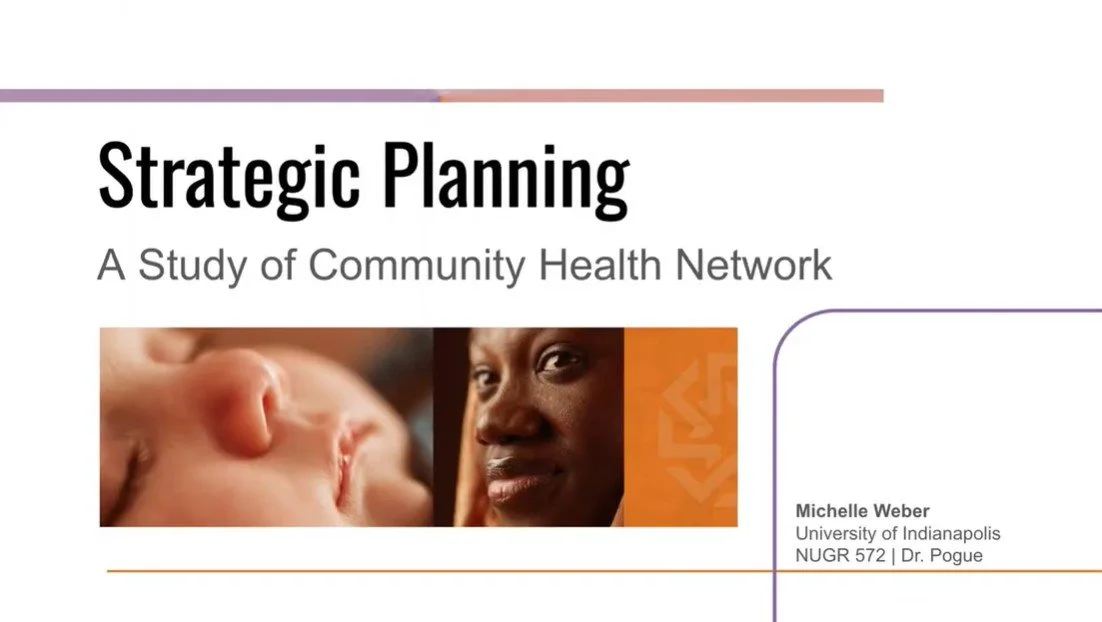 Strategic Planning

A Study of Community Health Network

Michelle Weber
University of Indianapolis
NUGR 572 | Dr. Pogue